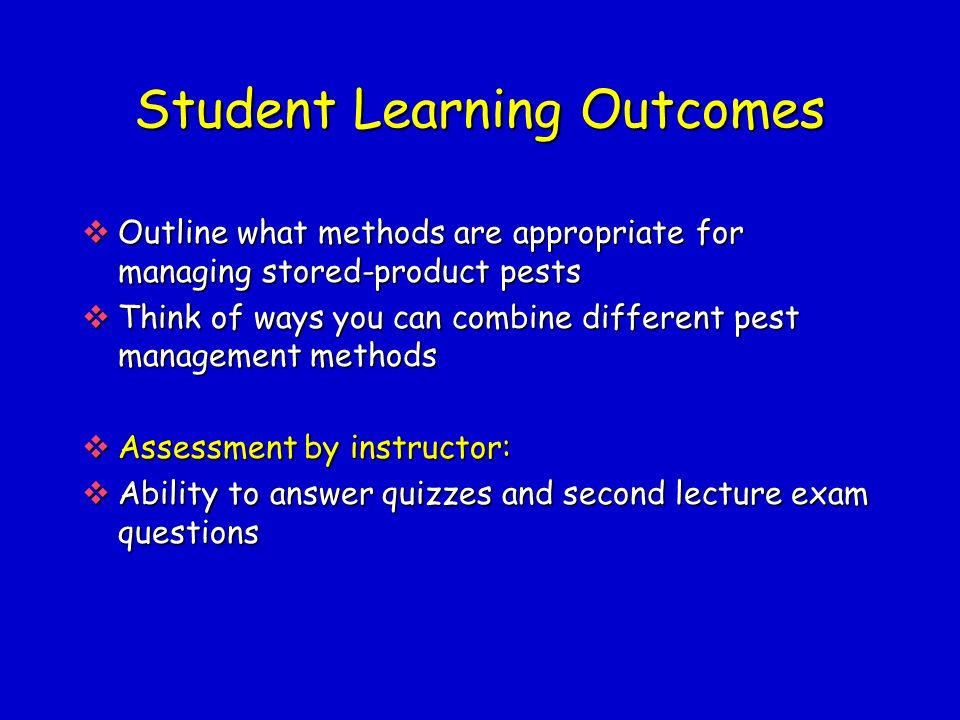 Student Learning Outcomes

❖ Outline what methods are appropriate for managing stored-product pests
❖ Think of ways you can combine different pest management methods

❖ Assessment by instructor:
❖ Ability to answer quizzes and second lecture exam questions